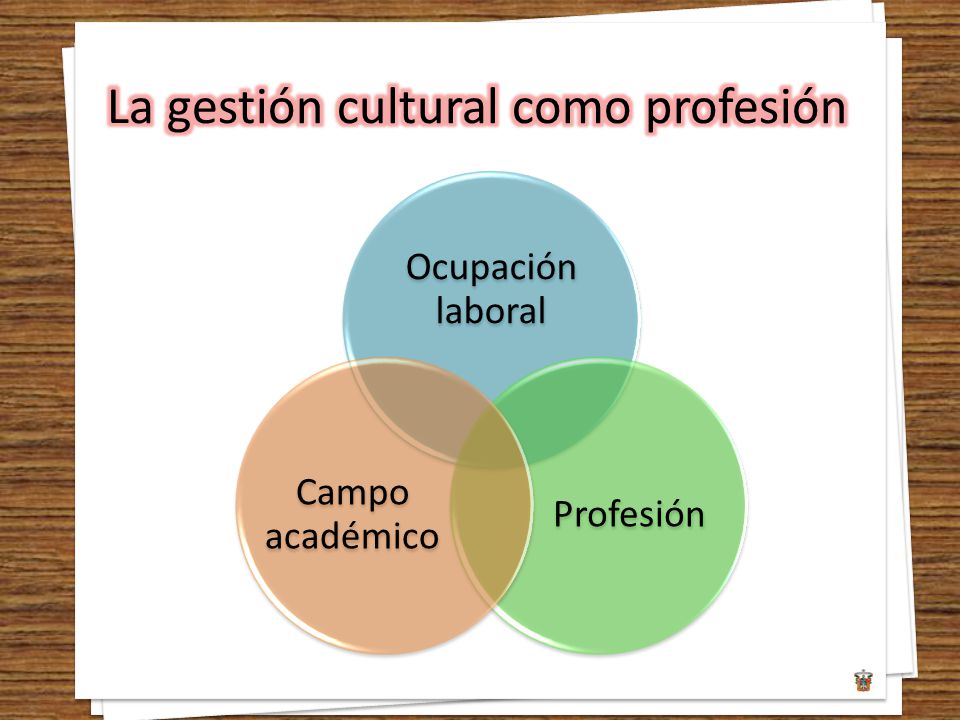 La gestión cultural como profesión

Ocupación laboral

Campo académico

Profesión